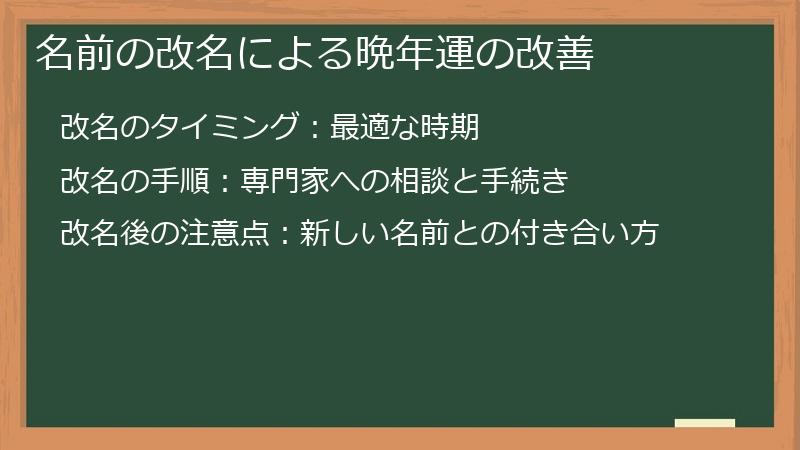 名前の改名による晩年運の改善

改名のタイミング：最適な時期

改名の手順：専門家への相談と手続き

改名後の注意点：新しい名前との付き合い方